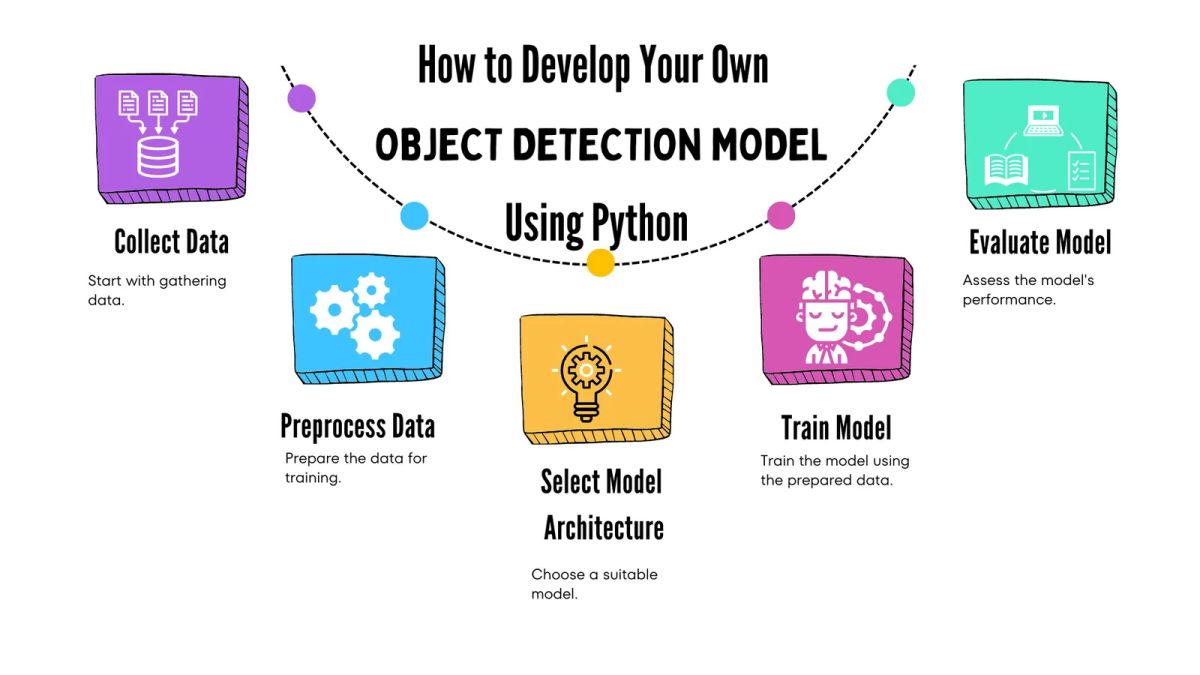 How to Develop Your Own
OBJECT DETECTION MODEL
Using Python

Collect Data
Start with gathering data.

Preprocess Data
Prepare the data for training.

Select Model Architecture
Choose a suitable model.

Train Model
Train the model using the prepared data.

Evaluate Model
Assess the model's performance.